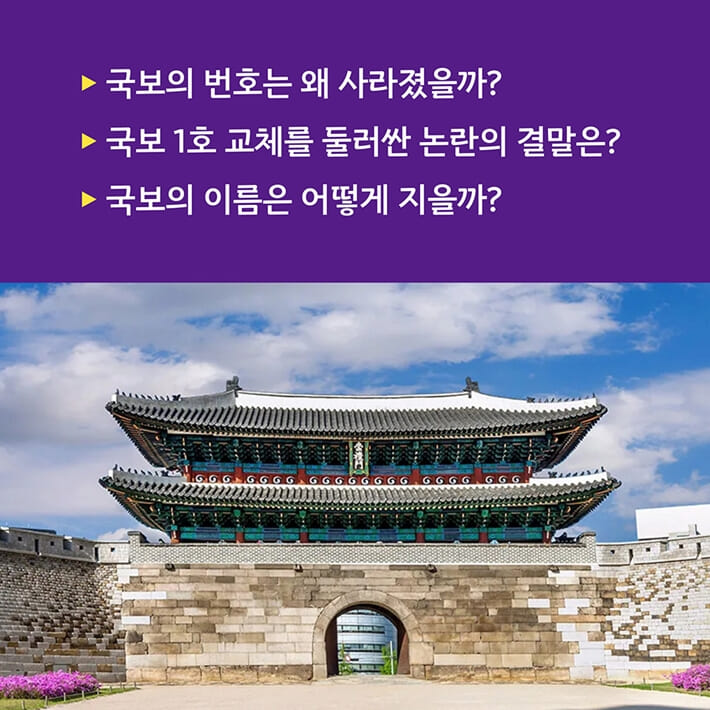 ▶ 국보의 번호는 왜 사라졌을까?

▶ 국보 1호 교체를 둘러싼 논란의 결말은?

▶ 국보의 이름은 어떻게 지을까?